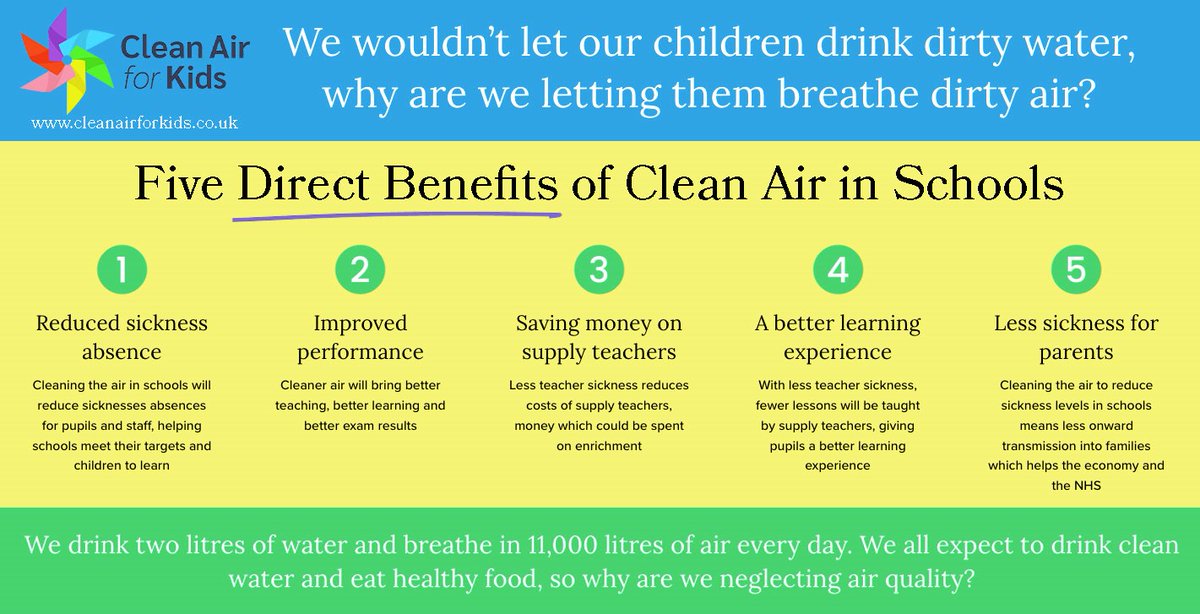 Clean Air for Kids

www.cleanairforkids.co.uk

We wouldn't let our children drink dirty water, why are we letting them breathe dirty air?

Five Direct Benefits of Clean Air in Schools

1

Reduced sickness absence

Cleaning the air in schools will reduce sicknesses absences for pupils and staff, helping schools meet their targets and children to learn

2

Improved performance

Cleaner air will bring better teaching, better learning and better exam results

3

Saving money on supply teachers

Less teacher sickness reduces costs of supply teachers, money which could be spent on enrichment

4

A better learning experience

With less teacher sickness, fewer lessons will be taught by supply teachers, giving pupils a better learning experience

5

Less sickness for parents

Cleaning the air to reduce sickness levels in schools means less onward transmission into families which helps the economy and the NHS

We drink two litres of water and breathe in 11,000 litres of air every day. We all expect to drink clean water and eat healthy food, so why are we neglecting air quality?